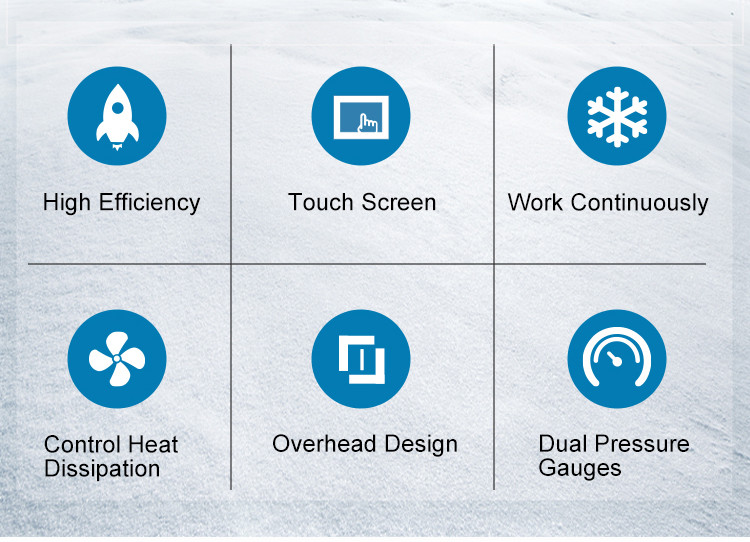 High Efficiency

Touch Screen

Work Continuously

Control Heat Dissipation

Overhead Design

Dual Pressure Gauges